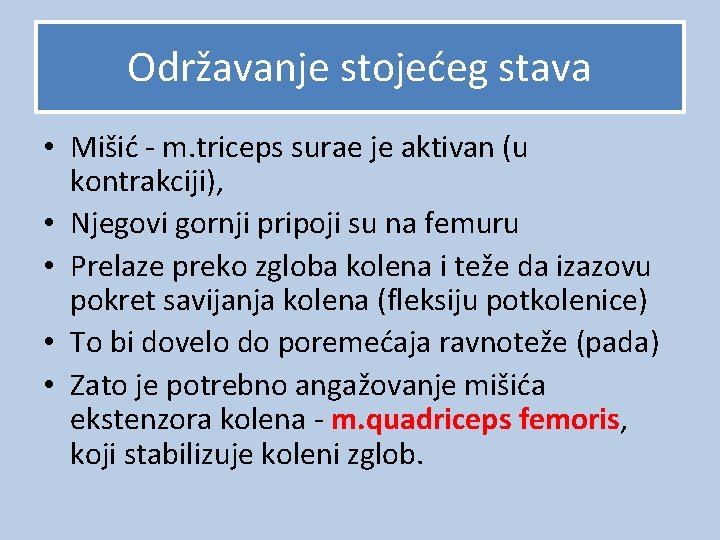 Održavanje stojećeg stava

• Mišić - m.triceps surae je aktivan (u kontrakciji),
• Njegovi gornji pripoji su na femuru
• Prelaze preko zgloba kolena i teže da izazovu pokret savijanja kolena (fleksiju potkolenice)
• To bi dovelo do poremećaja ravnoteže (pada)
• Zato je potrebno angažovanje mišića ekstenzora kolena - m.quadriceps femoris, koji stabilizuje koleni zglob.